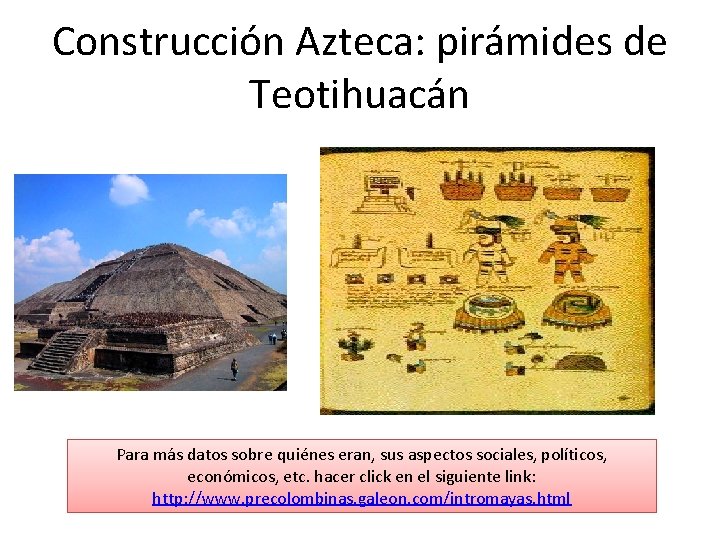 Construcción Azteca: pirámides de Teotihuacán

Para más datos sobre quiénes eran, sus aspectos sociales, políticos, económicos, etc. hacer click en el siguiente link: http://www.precolombinas.galeon.com/intromayas.html